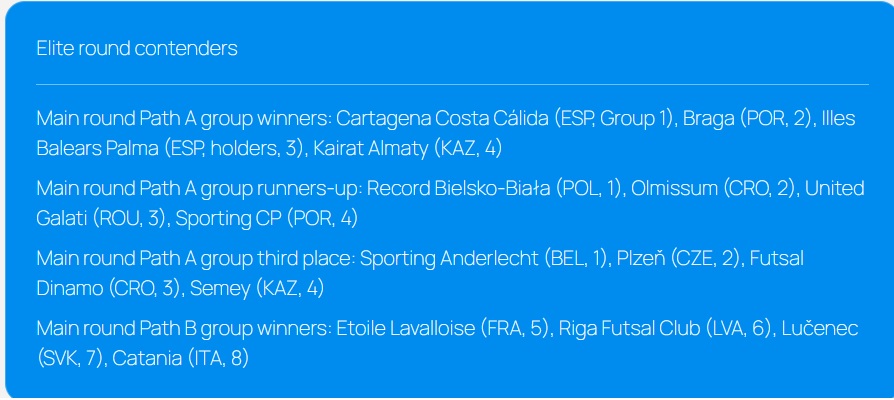 Elite round contenders

Main round Path A group winners: Cartagena Costa Cálida (ESP, Group 1), Braga (POR, 2), Illes Balears Palma (ESP, holders, 3), Kairat Almaty (KAZ, 4)

Main round Path A group runners-up: Record Bielsko-Biała (POL, 1), Olmissum (CRO, 2), United Galati (ROU, 3), Sporting CP (POR, 4)

Main round Path A group third place: Sporting Anderlecht (BEL, 1), Plzeň (CZE, 2), Futsal Dinamo (CRO, 3), Semey (KAZ, 4)

Main round Path B group winners: Etoile Lavalloise (FRA, 5), Riga Futsal Club (LVA, 6), Lučenec (SVK, 7), Catania (ITA, 8)